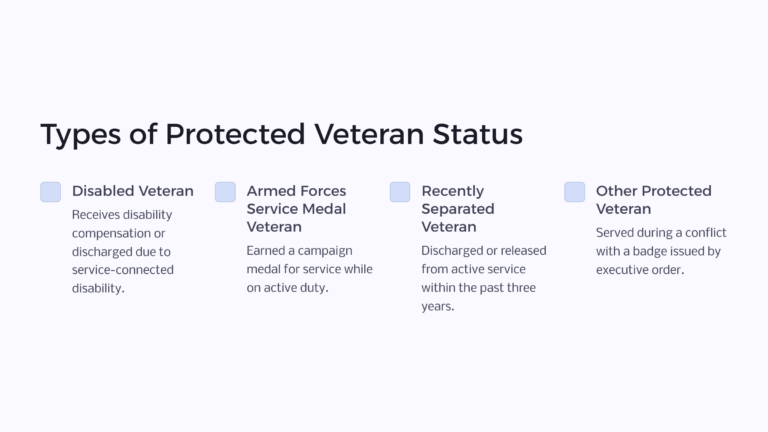 Types of Protected Veteran Status

Disabled Veteran
Receives disability compensation or discharged due to service-connected disability.

Armed Forces Service Medal Veteran
Earned a campaign medal for service while on active duty.

Recently Separated Veteran
Discharged or released from active service within the past three years.

Other Protected Veteran
Served during a conflict with a badge issued by executive order.